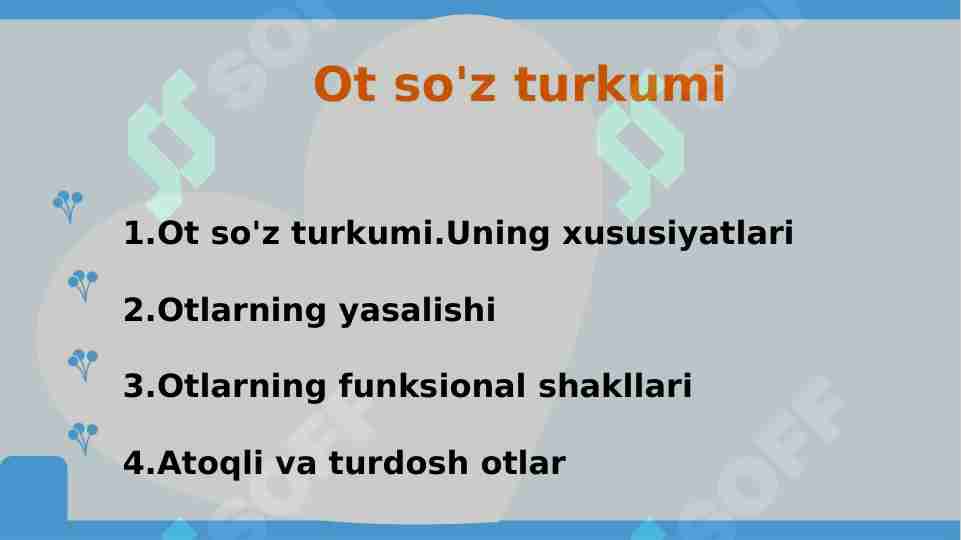 Ot so'z turkumi

1.Ot so'z turkumi.Uning xususiyatlari

2.Otlarning yasalishi

3.Otlarning funksional shakllari

4.Atoqli va turdosh otlar

SOFF